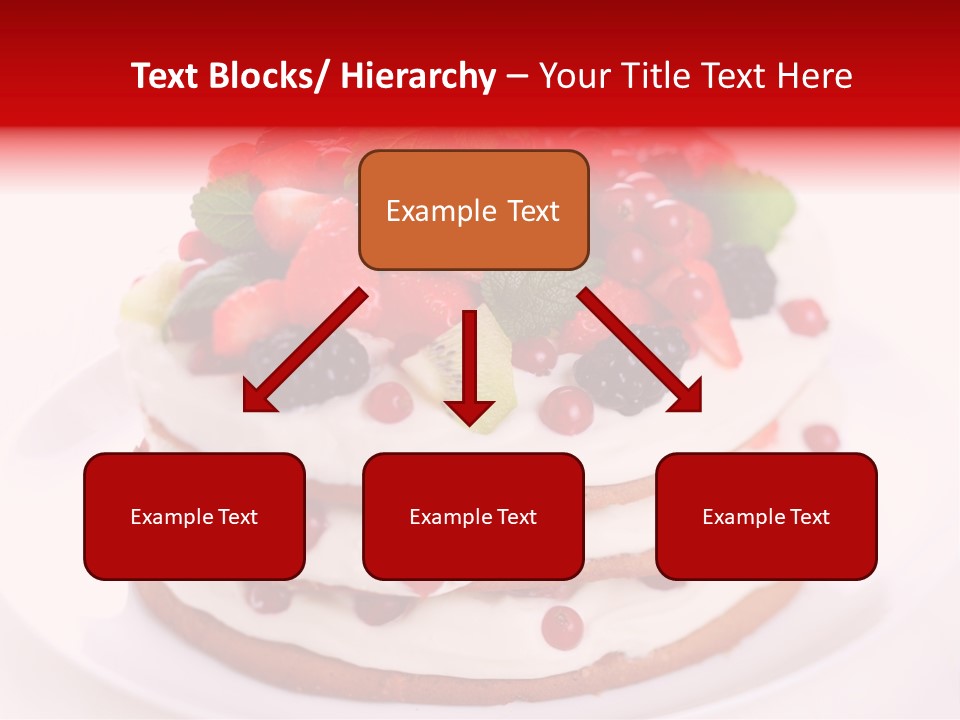 Text Blocks/ Hierarchy – Your Title Text Here

Example Text

Example Text

Example Text

Example Text